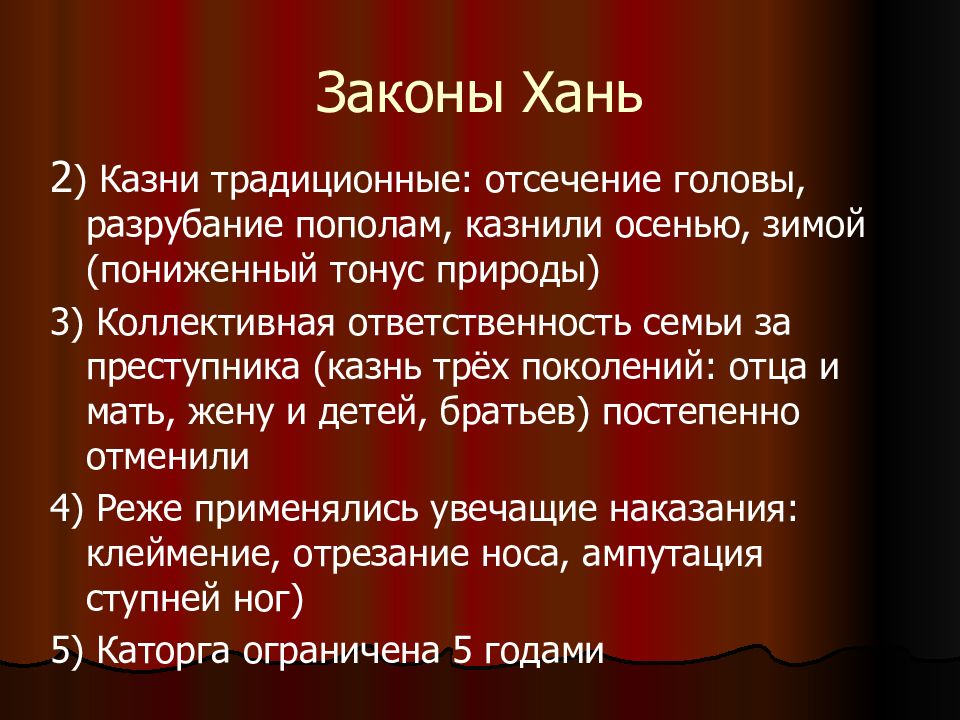 Законы Хань

2) Казни традиционные: отсечение головы, разрубание пополам, казнили осенью, зимой (пониженный тонус природы)

3) Коллективная ответственность семьи за преступника (казнь трёх поколений: отца и мать, жену и детей, братьев) постепенно отменили

4) Реже применялись увечащие наказания: клеймение, отрезание носа, ампутация ступней ног)

5) Каторга ограничена 5 годами